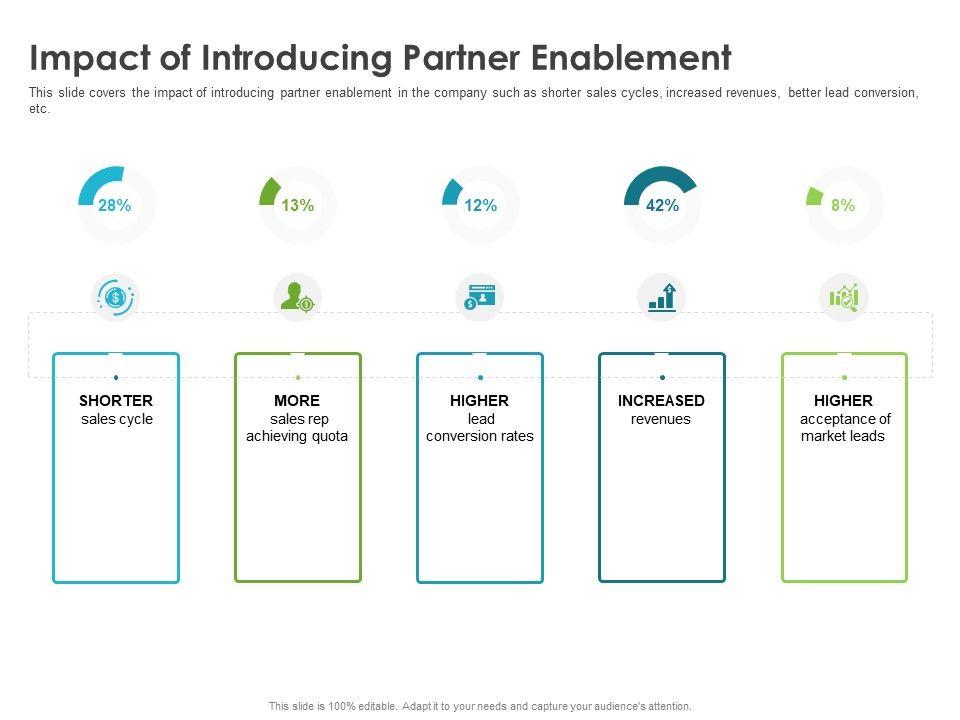 Impact of Introducing Partner Enablement

This slide covers the impact of introducing partner enablement in the company such as shorter sales cycles, increased revenues, better lead conversion, etc.

28%

13%

12%

42%

8%

SHORTER
sales cycle

MORE
sales rep achieving quota

HIGHER
lead conversion rates

INCREASED
revenues

HIGHER
acceptance of market leads

This slide is 100% editable. Adapt it to your needs and capture your audience's attention.